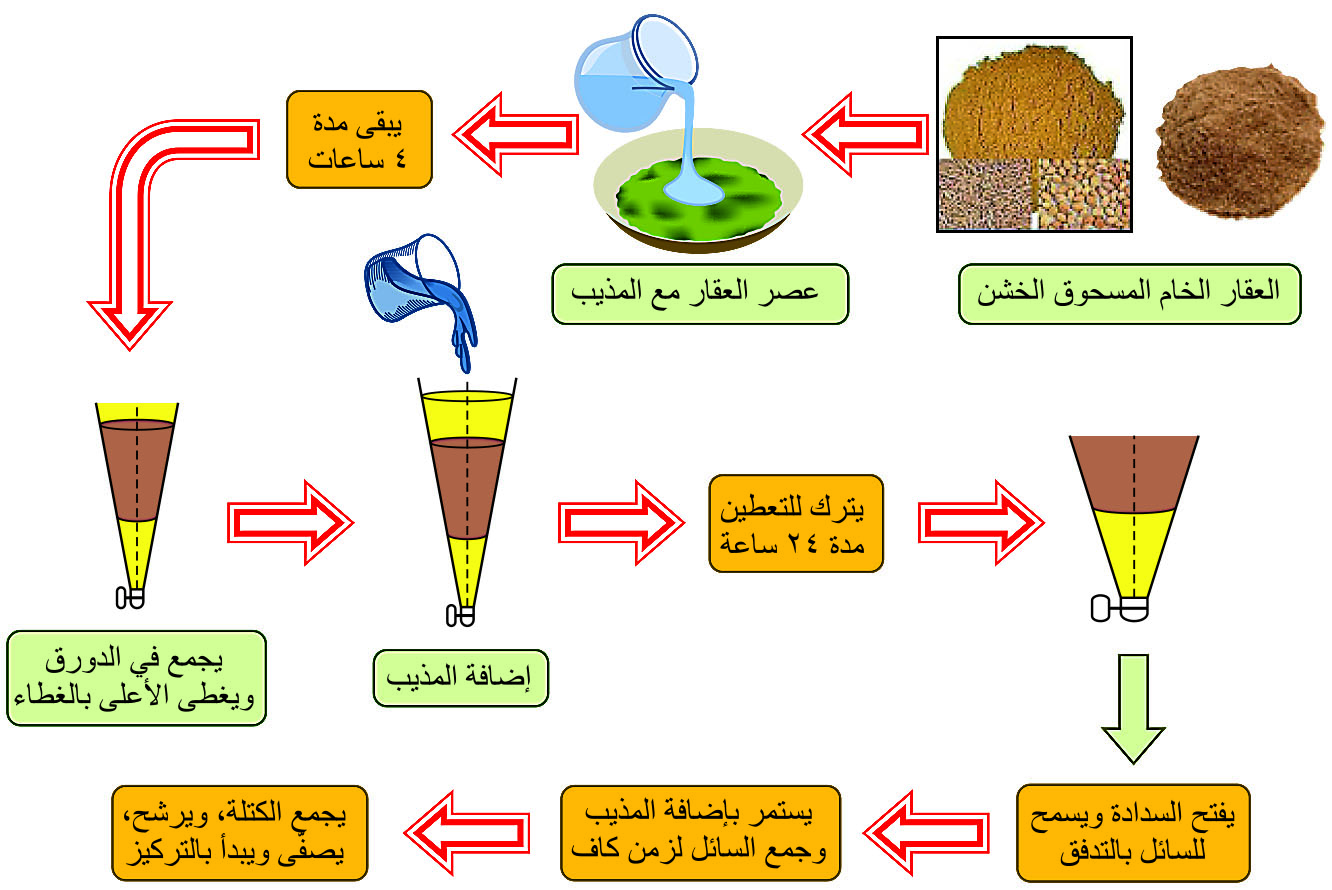 العقار الخام المسحوق الخشن

عصر العقار مع المذيب

يبقى مدة ٤ ساعات

يجمع في الدورق ويغطى الأعلى بالغطاء

إضافة المذيب

يترك للتعطين مدة ٢٤ ساعة

يفتح السدادة ويسمح للسائل بالتدفق

يستمر بإضافة المذيب وجمع السائل لزمن كاف

يجمع الكتلة، ويرشح، يصفى ويبدأ بالتركيز